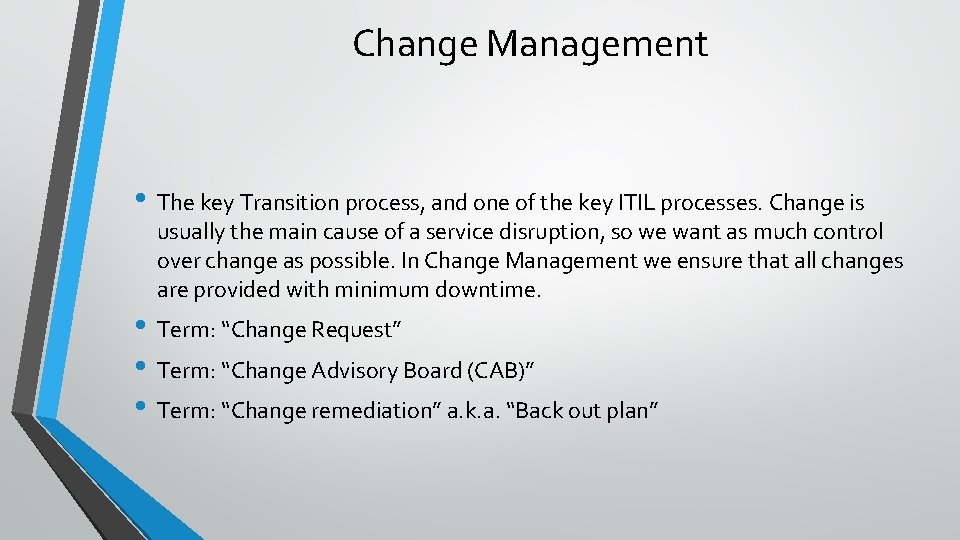 Change Management

• The key Transition process, and one of the key ITIL processes. Change is usually the main cause of a service disruption, so we want as much control over change as possible. In Change Management we ensure that all changes are provided with minimum downtime.
• Term: "Change Request"
• Term: "Change Advisory Board (CAB)"
• Term: "Change remediation" a.k.a. "Back out plan"